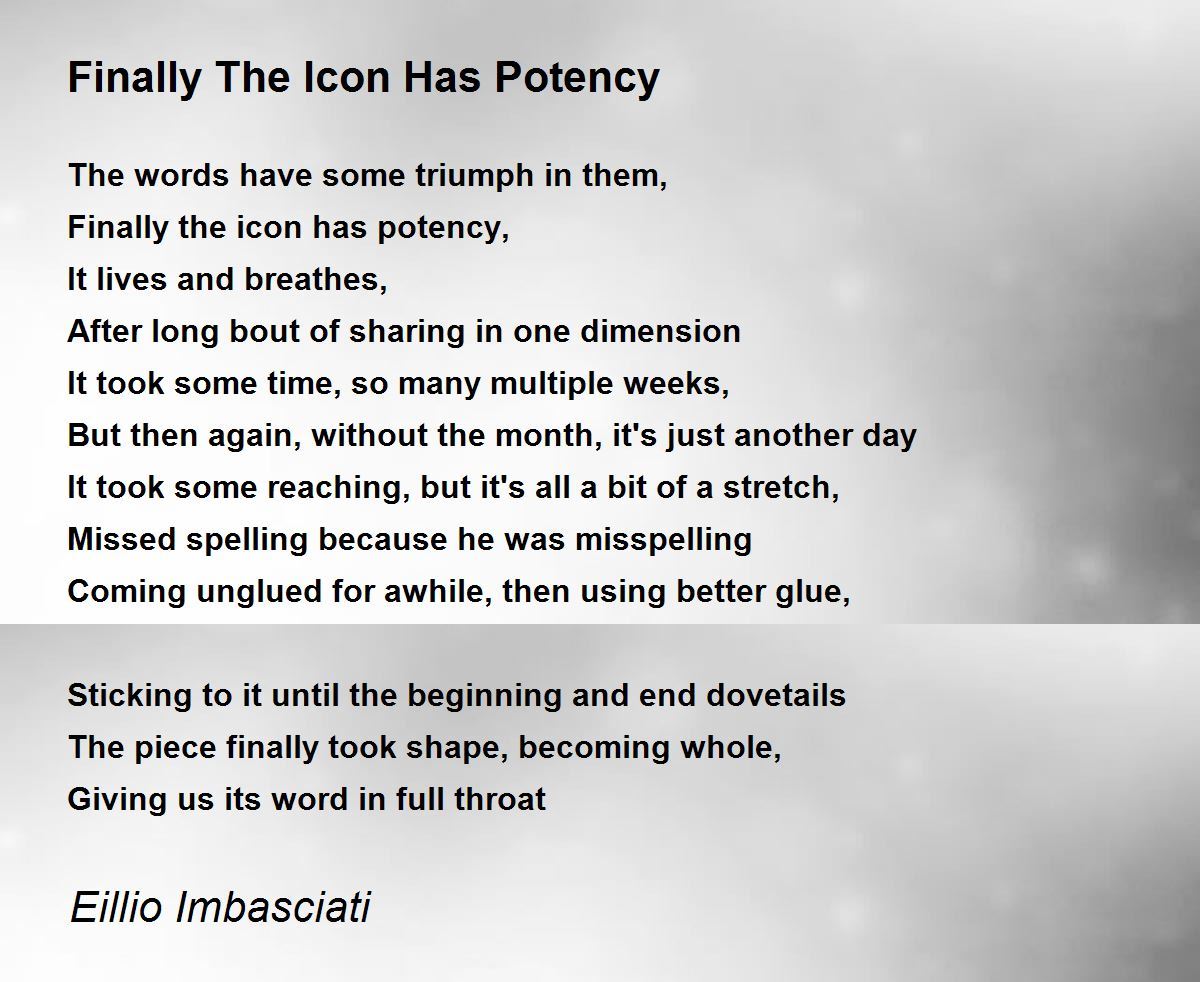 Finally The Icon Has Potency

The words have some triumph in them,
Finally the icon has potency,
It lives and breathes,
After long bout of sharing in one dimension
It took some time, so many multiple weeks,
But then again, without the month, it's just another day
It took some reaching, but it's all a bit of a stretch,
Missed spelling because he was misspelling
Coming unglued for awhile, then using better glue,

Sticking to it until the beginning and end dovetails
The piece finally took shape, becoming whole,
Giving us its word in full throat

Eillio Imbasciati